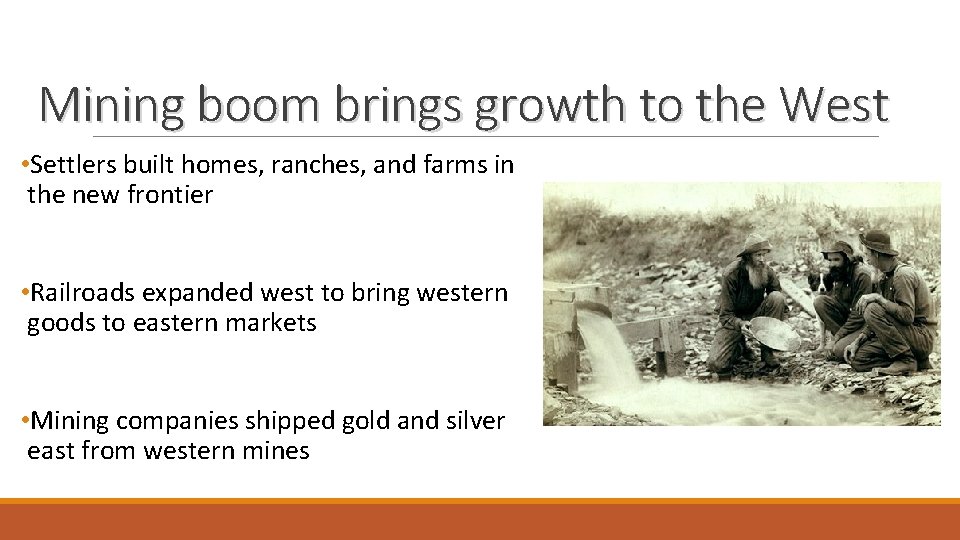 Mining boom brings growth to the West

•Settlers built homes, ranches, and farms in the new frontier

•Railroads expanded west to bring western goods to eastern markets

•Mining companies shipped gold and silver east from western mines